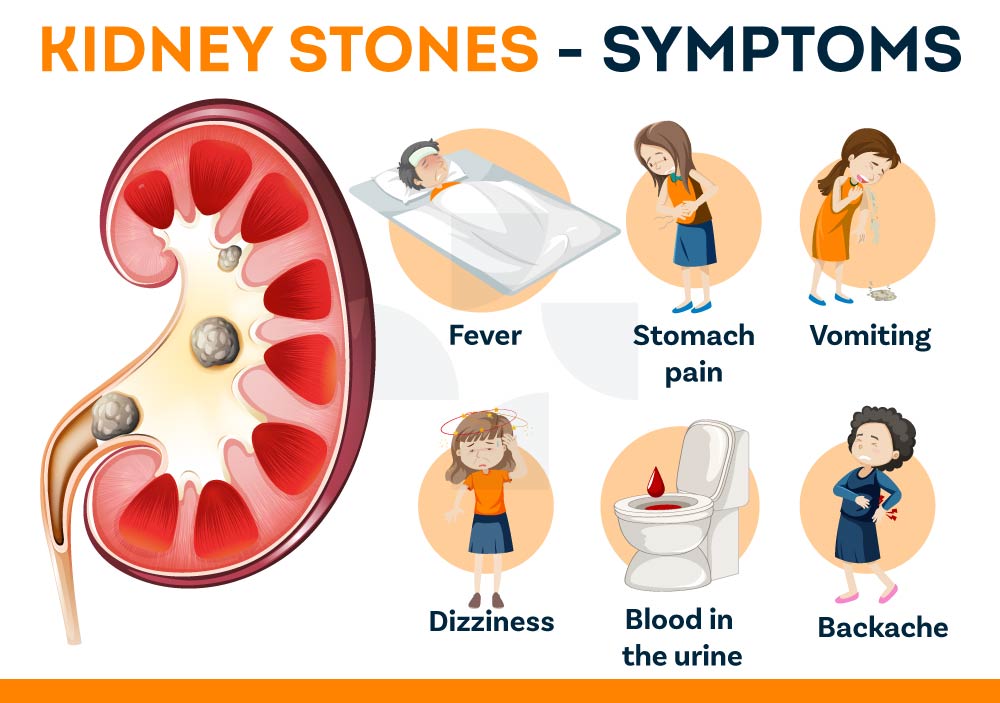 KIDNEY STONES - SYMPTOMS

Fever

Stomach pain

Vomiting

Dizziness

Blood in the urine

Backache